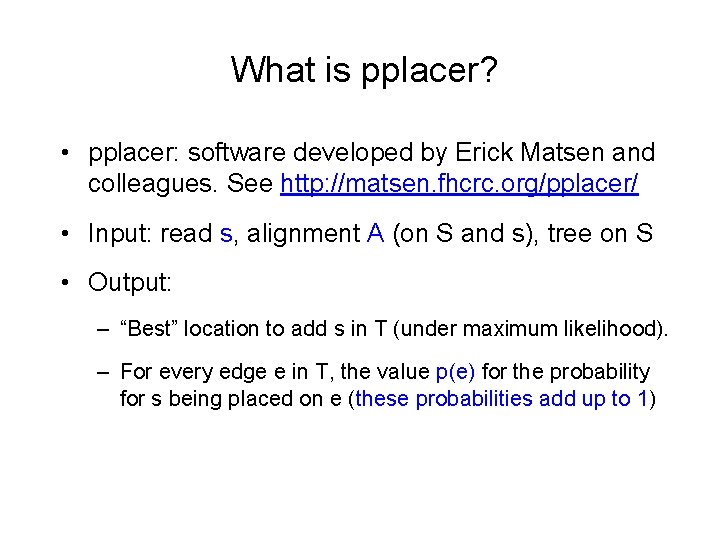 What is pplacer?

• pplacer: software developed by Erick Matsen and colleagues. See http://matsen.fhcrc.org/pplacer/

• Input: read s, alignment A (on S and s), tree on S

• Output:

– “Best” location to add s in T (under maximum likelihood).

– For every edge e in T, the value p(e) for the probability for s being placed on e (these probabilities add up to 1)